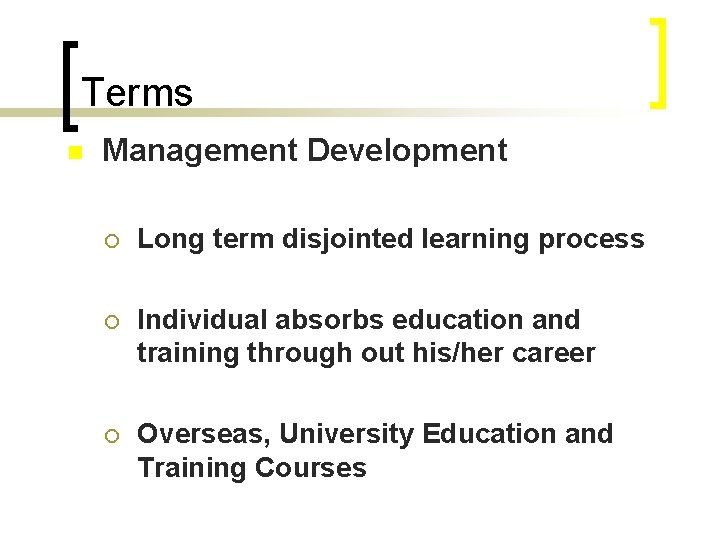 Terms

Management Development

Long term disjointed learning process

Individual absorbs education and training through out his/her career

Overseas, University Education and Training Courses